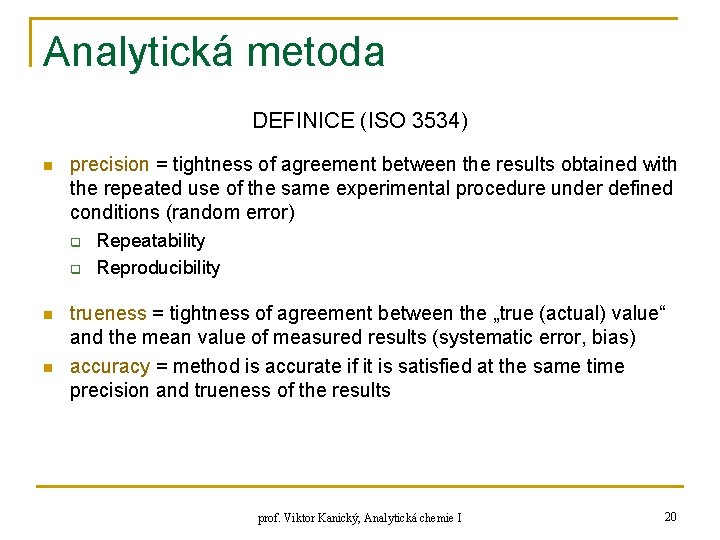 Analytická metoda

DEFINICE (ISO 3534)

precision = tightness of agreement between the results obtained with the repeated use of the same experimental procedure under defined conditions (random error)

Repeatability

Reproducibility

trueness = tightness of agreement between the „true (actual) value“ and the mean value of measured results (systematic error, bias)

accuracy = method is accurate if it is satisfied at the same time precision and trueness of the results

prof. Viktor Kanický, Analytická chemie I

20